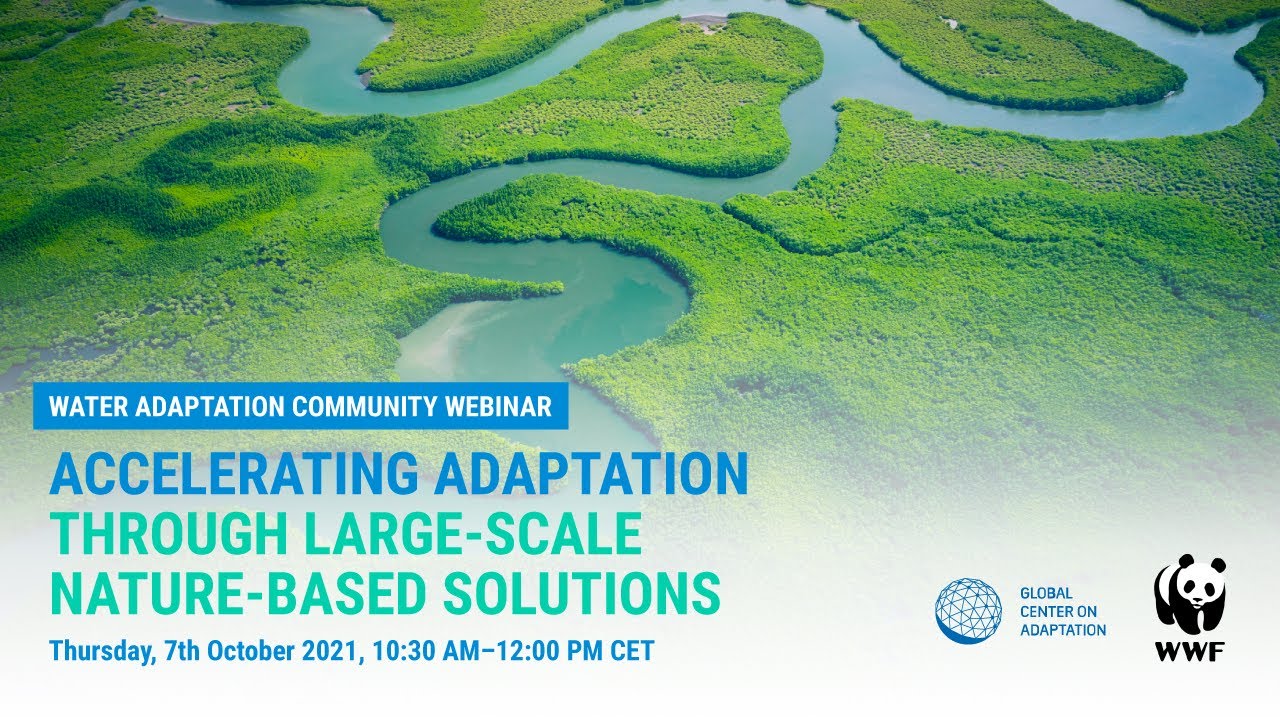 WATER ADAPTATION COMMUNITY WEBINAR

ACCELERATING ADAPTATION THROUGH LARGE-SCALE NATURE-BASED SOLUTIONS

Thursday, 7th October 2021, 10:30 AM–12:00 PM CET

GLOBAL CENTER ON ADAPTATION

WWF